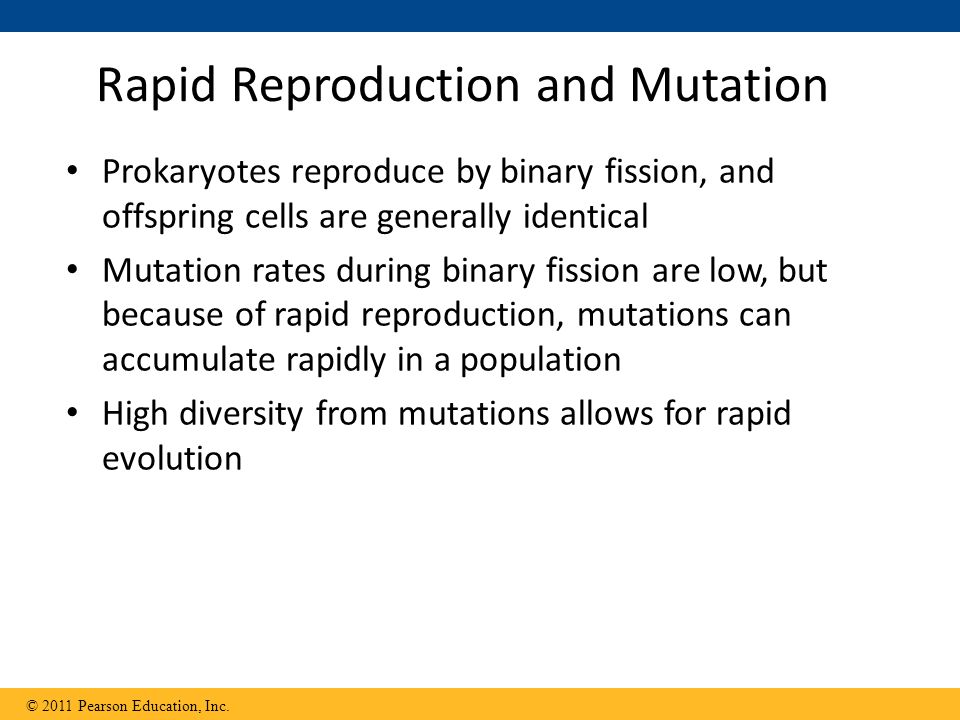 Rapid Reproduction and Mutation

• Prokaryotes reproduce by binary fission, and offspring cells are generally identical

• Mutation rates during binary fission are low, but because of rapid reproduction, mutations can accumulate rapidly in a population

• High diversity from mutations allows for rapid evolution

© 2011 Pearson Education, Inc.